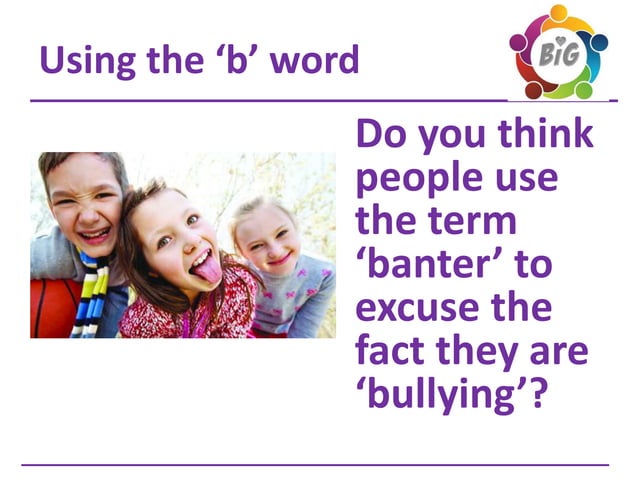 Using the ‘b’ word

BiG

Do you think people use the term ‘banter’ to excuse the fact they are ‘bullying’?